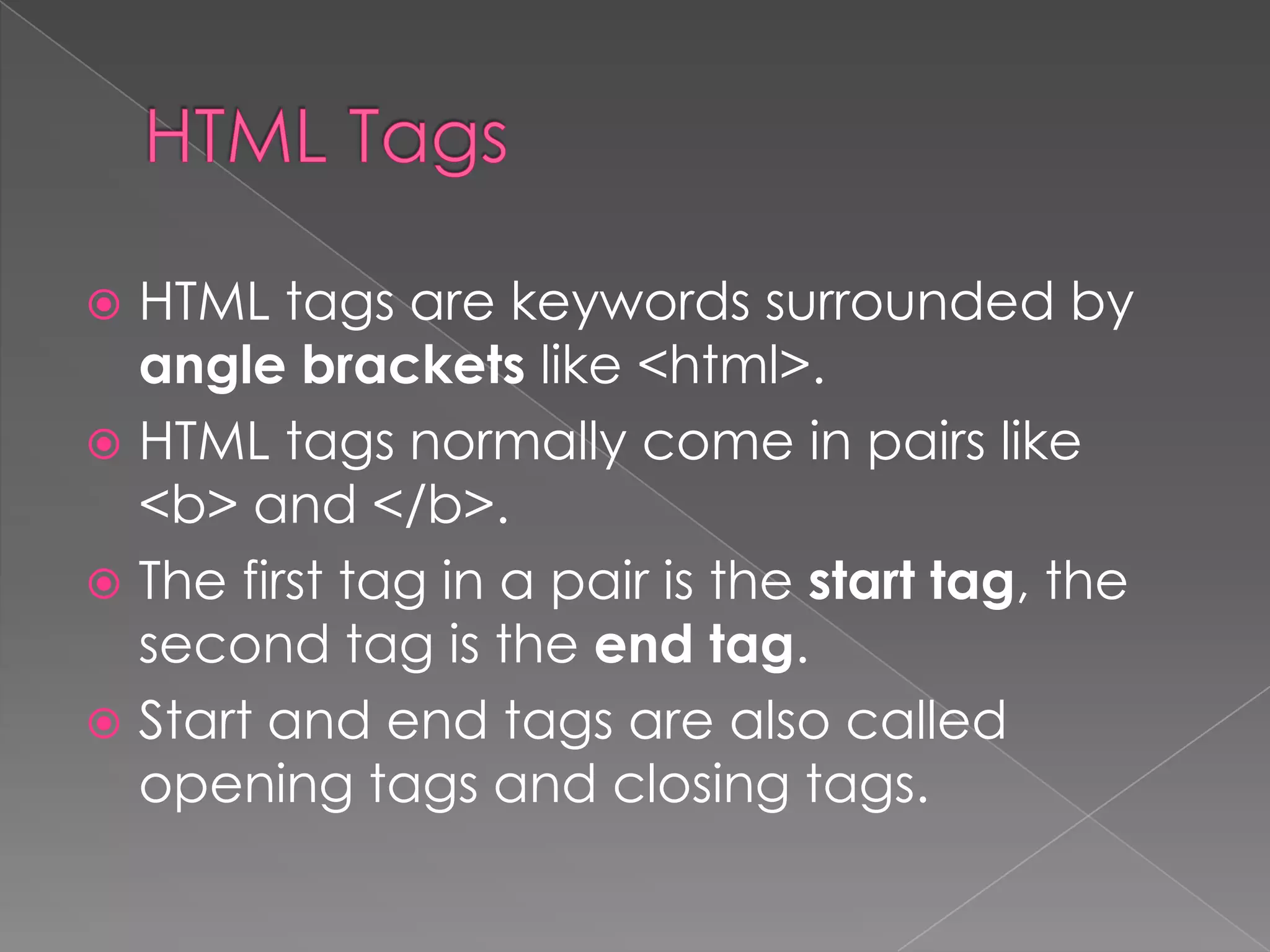 HTML Tags

HTML tags are keywords surrounded by angle brackets like <html>.

HTML tags normally come in pairs like <b> and </b>.

The first tag in a pair is the start tag, the second tag is the end tag.

Start and end tags are also called opening tags and closing tags.